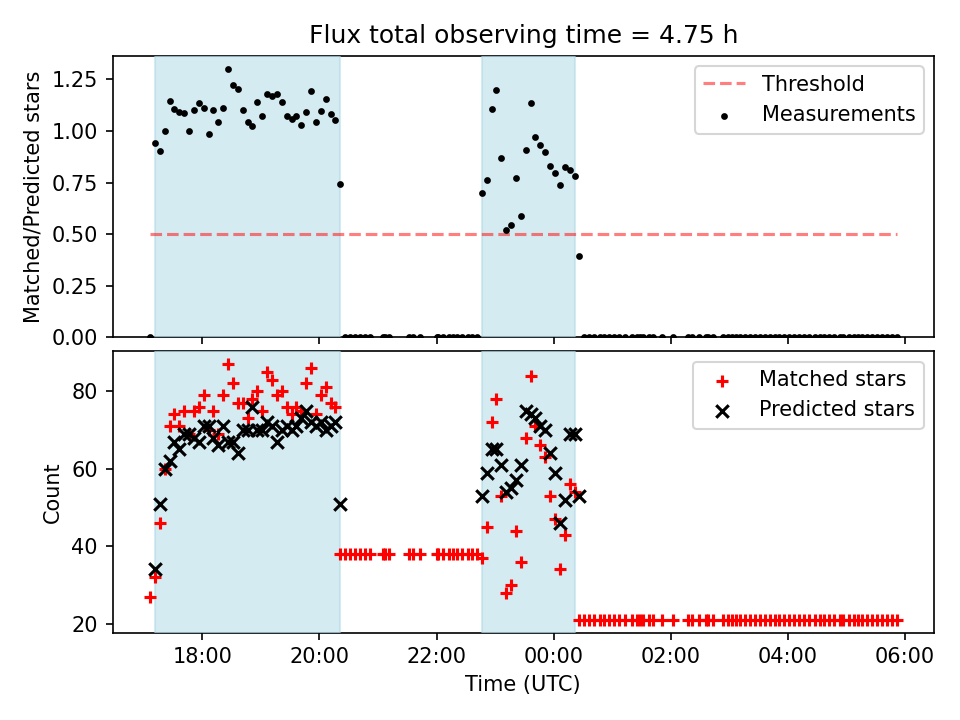 Flux total observing time = 4.75 h

Matched/Predicted stars

1.25
1.00
0.75
0.50
0.25
0.00

Threshold
Measurements

Count

80
60
40
20

Matched stars
Predicted stars

18:00
20:00
22:00
00:00
02:00
04:00
06:00

Time (UTC)